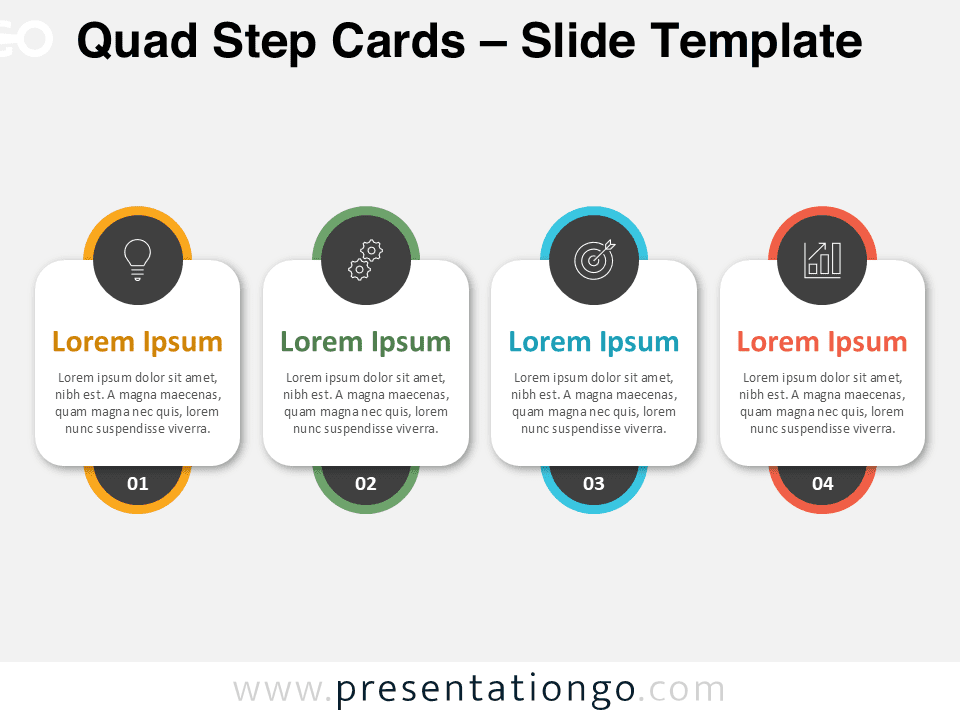 Quad Step Cards – Slide Template

Lorem Ipsum

Lorem ipsum dolor sit amet, nibh est. A magna maecenas, quam magna nec quis, lorem nunc suspendisse viverra.

01

Lorem Ipsum

Lorem ipsum dolor sit amet, nibh est. A magna maecenas, quam magna nec quis, lorem nunc suspendisse viverra.

02

Lorem Ipsum

Lorem ipsum dolor sit amet, nibh est. A magna maecenas, quam magna nec quis, lorem nunc suspendisse viverra.

03

Lorem Ipsum

Lorem ipsum dolor sit amet, nibh est. A magna maecenas, quam magna nec quis, lorem nunc suspendisse viverra.

04

www.presentationgo.com